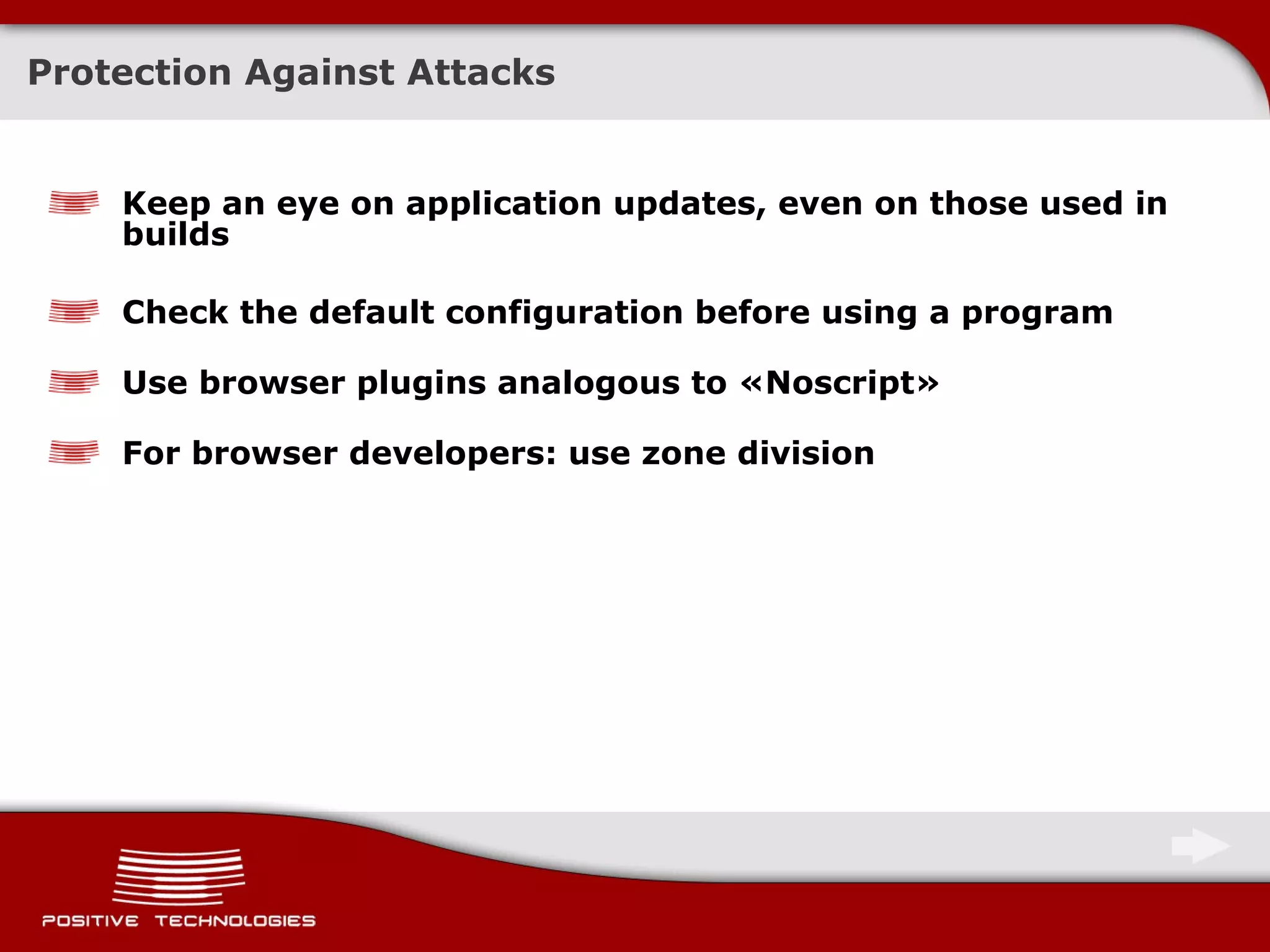 Protection Against Attacks

Keep an eye on application updates, even on those used in builds

Check the default configuration before using a program

Use browser plugins analogous to «Noscript»

For browser developers: use zone division

POSITIVE TECHNOLOGIES